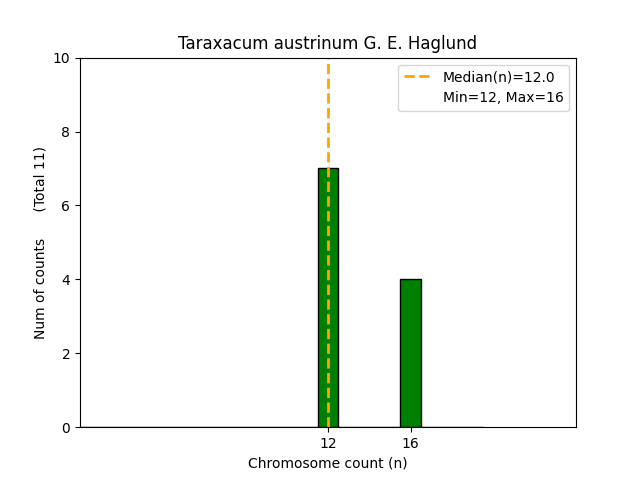 Taraxacum austrinum G. E. Haglund

Median(n)=12.0
Min=12, Max=16

Num of counts (Total 11)

10
8
6
4
2
0

12
16

Chromosome count (n)